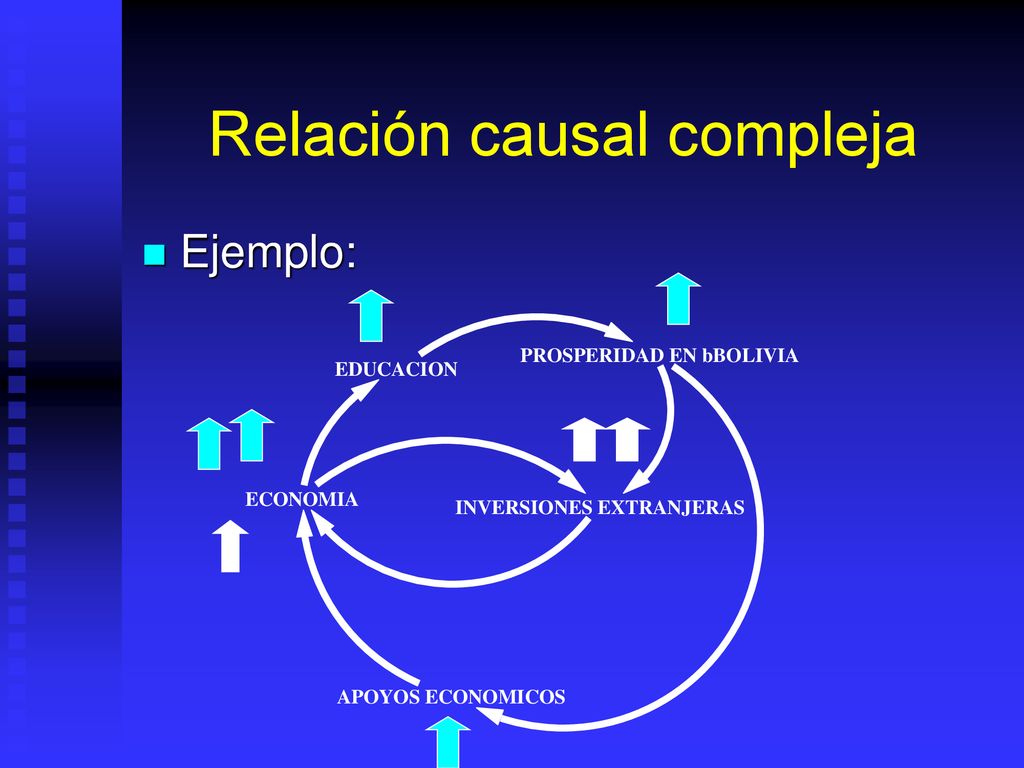 Relación causal compleja

Ejemplo:

EDUCACION

PROSPERIDAD EN bBOLIVIA

ECONOMIA

INVERSIONES EXTRANJERAS

APOYOS ECONOMICOS